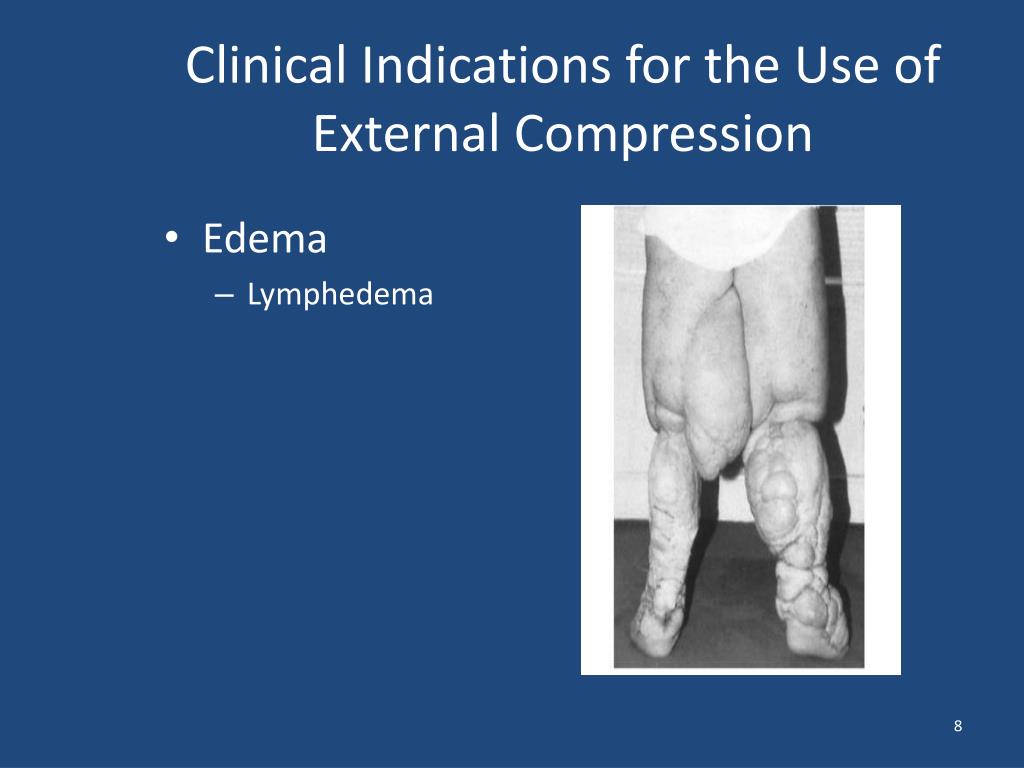 Clinical Indications for the Use of External Compression

• Edema
– Lymphedema

8